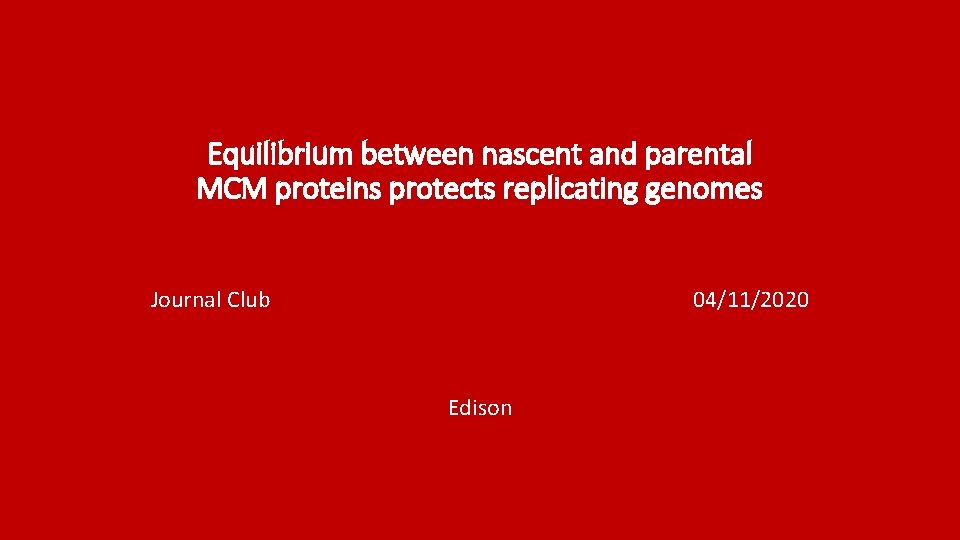 Equilibrium between nascent and parental MCM proteins protects replicating genomes

Journal Club

04/11/2020

Edison